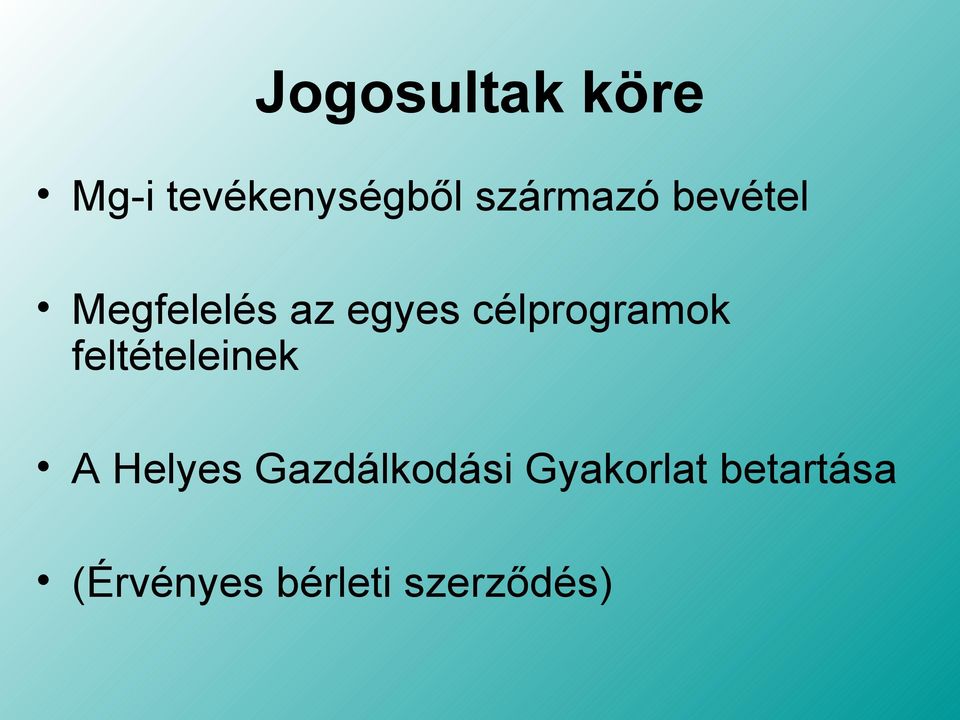 Jogosultak köre

• Mg-i tevékenységből származó bevétel

• Megfelelés az egyes célprogramok feltételeinek

• A Helyes Gazdálkodási Gyakorlat betartása

• (Érvényes bérleti szerződés)